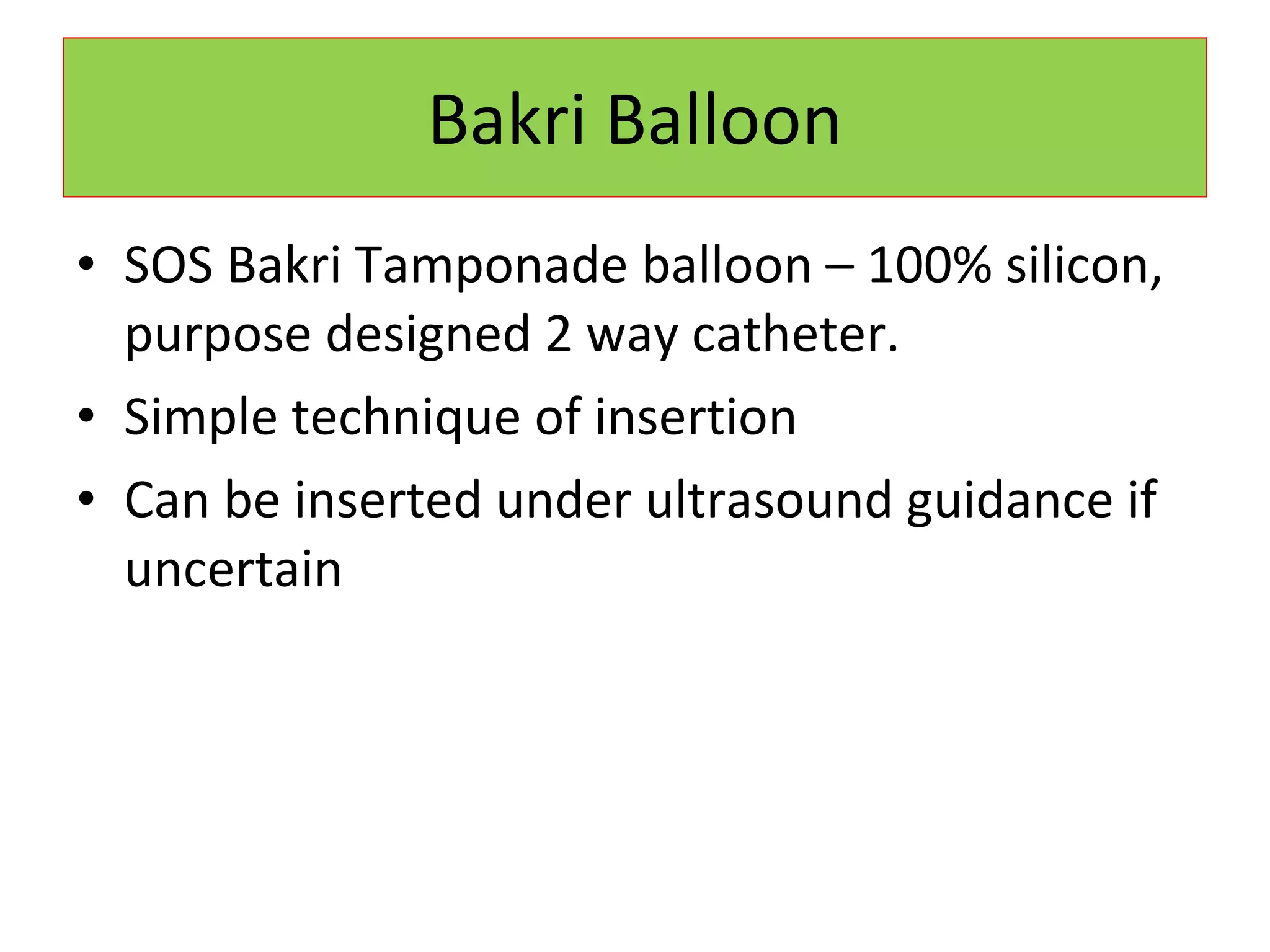 Bakri Balloon

• SOS Bakri Tamponade balloon – 100% silicon, purpose designed 2 way catheter.
• Simple technique of insertion
• Can be inserted under ultrasound guidance if uncertain